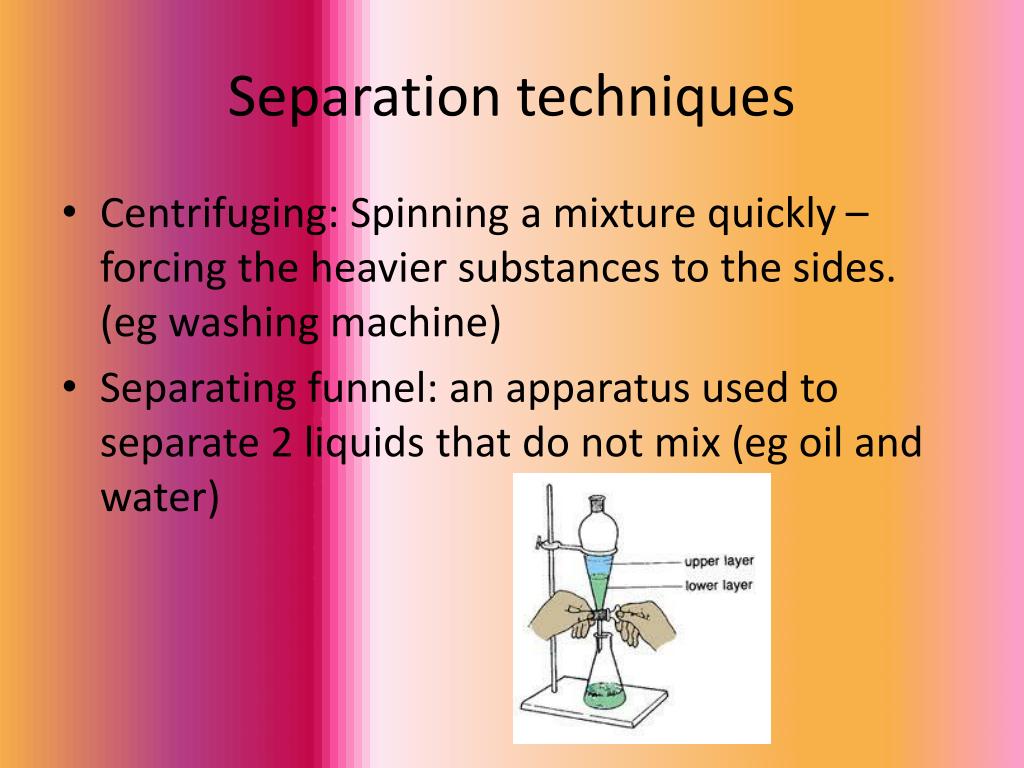 Separation techniques

• Centrifuging: Spinning a mixture quickly – forcing the heavier substances to the sides. (eg washing machine)

• Separating funnel: an apparatus used to separate 2 liquids that do not mix (eg oil and water)

upper layer
lower layer